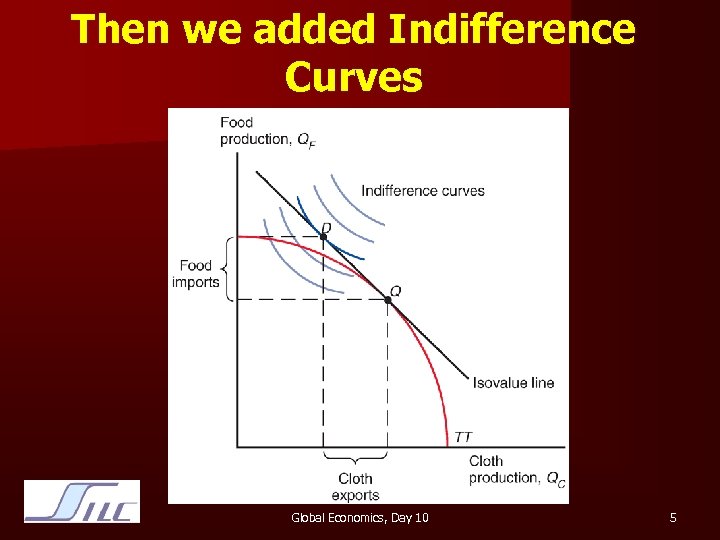 Then we added Indifference Curves

Food production, $Q_F$

Indifference curves

D

Food imports

Q

Isovalue line

TT

Cloth production, $Q_C$

Cloth exports

SILC

Global Economics, Day 10

5